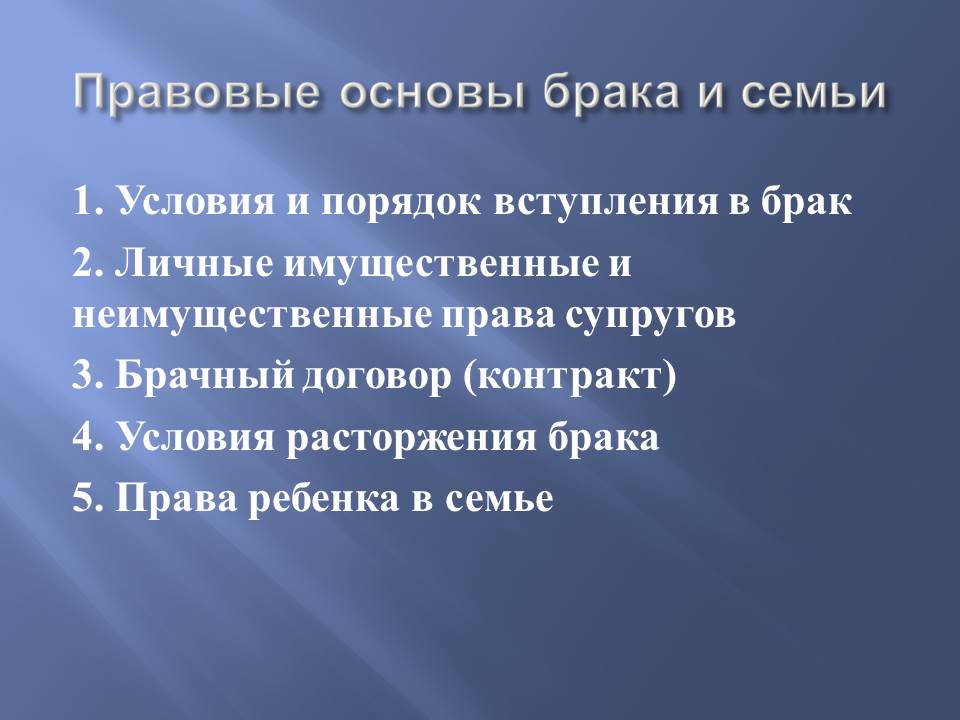 Правовые основы брака и семьи

1. Условия и порядок вступления в брак

2. Личные имущественные и неимущественные права супругов

3. Брачный договор (контракт)

4. Условия расторжения брака

5. Права ребенка в семье